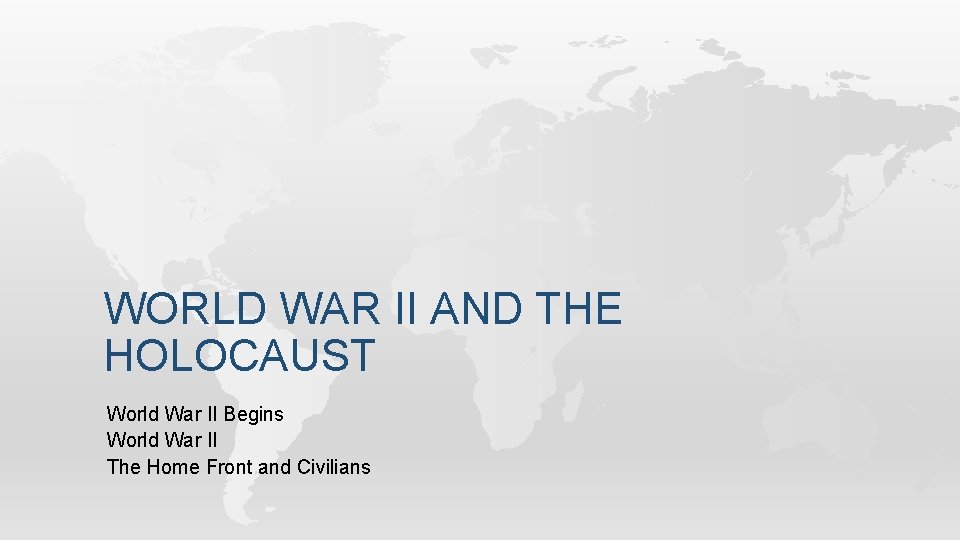 WORLD WAR II AND THE HOLOCAUST

World War II Begins
World War II
The Home Front and Civilians